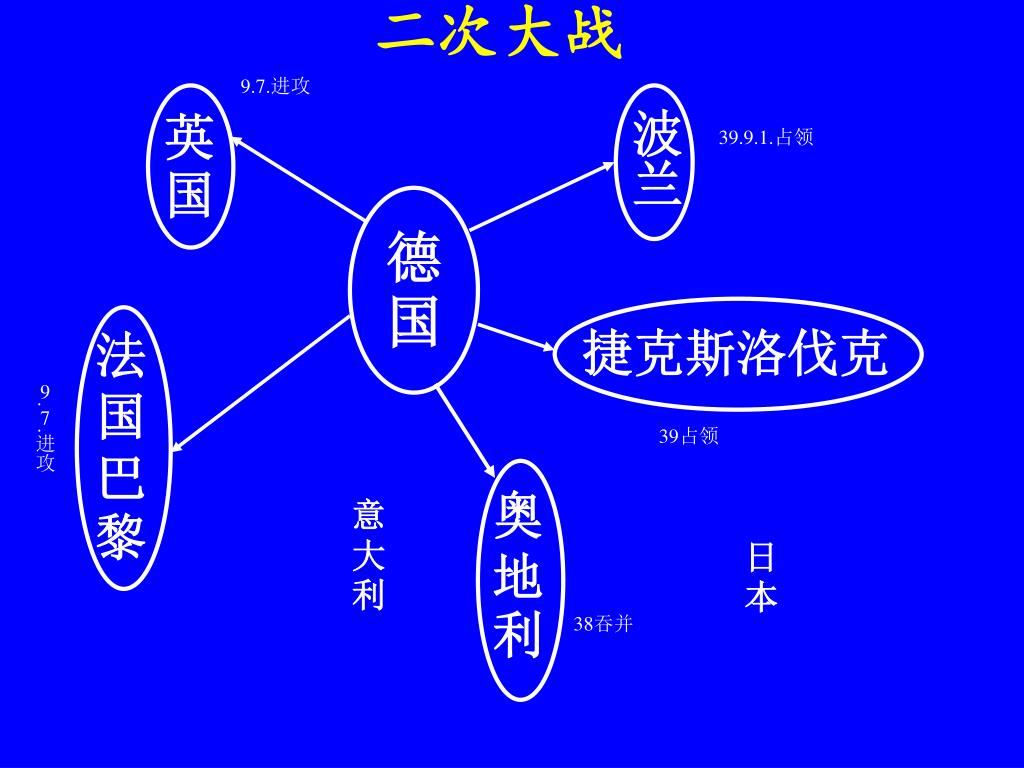 二次大战

9.7.进攻

英国

波兰

39.9.1.占领

德国

法国巴黎

9.7.进攻

捷克斯洛伐克

39占领

意大利

奥地利

38吞并

日本